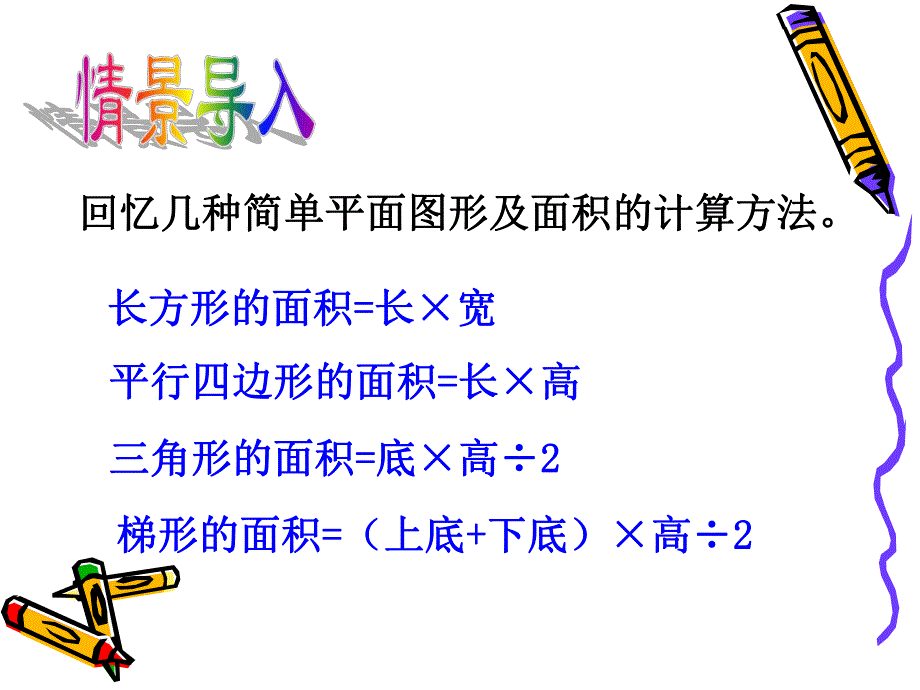 情景导入

回忆几种简单平面图形及面积的计算方法。

长方形的面积=长×宽

平行四边形的面积=长×高

三角形的面积=底×高÷2

梯形的面积=（上底+下底）×高÷2